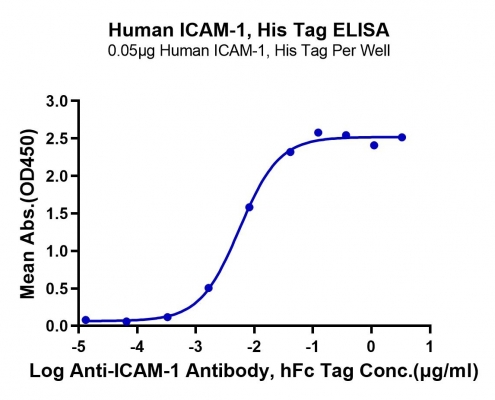 Human ICAM-1, His Tag ELISA
0.05μg Human ICAM-1, His Tag Per Well

Mean Abs.(OD450)

3.0
2.5
2.0
1.5
1.0
0.5
0.0

-5 -4 -3 -2 -1 0 1

Log Anti-ICAM-1 Antibody, hFc Tag Conc.(μg/ml)